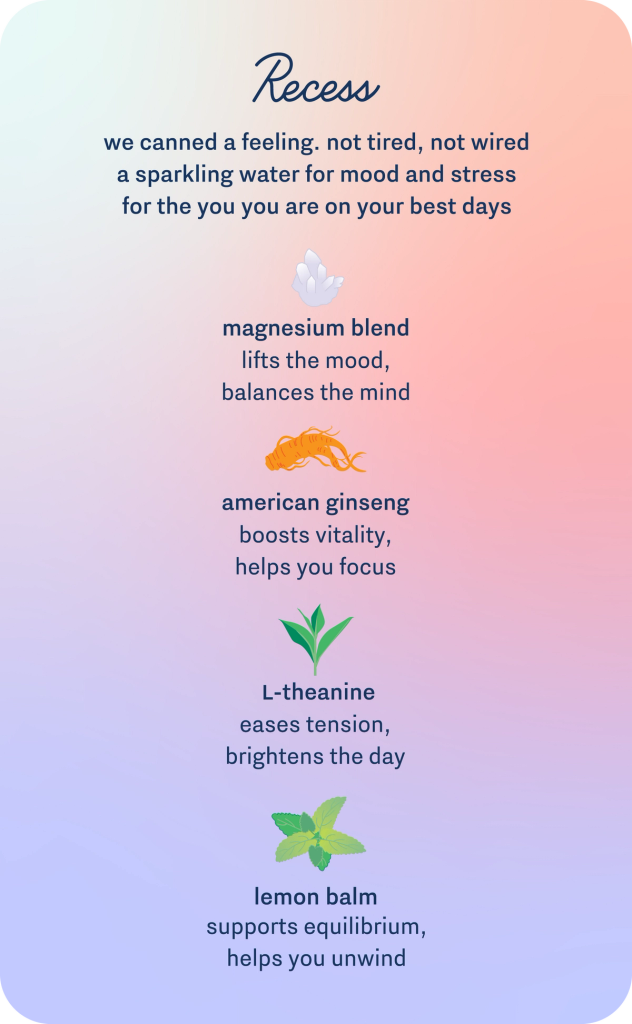 Recess

we canned a feeling. not tired, not wired
a sparkling water for mood and stress
for the you you are on your best days

magnesium blend
lifts the mood,
balances the mind

american ginseng
boosts vitality,
helps you focus

L-theanine
eases tension,
brightens the day

lemon balm
supports equilibrium,
helps you unwind